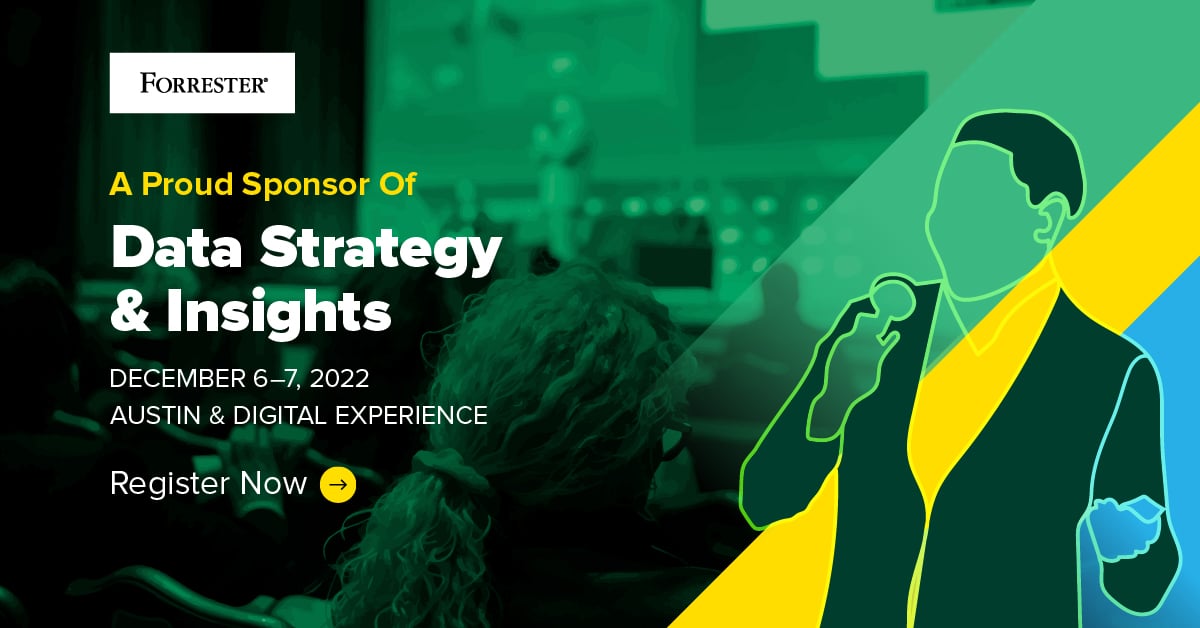 FORRESTER®

A Proud Sponsor Of

Data Strategy & Insights

DECEMBER 6–7, 2022
AUSTIN & DIGITAL EXPERIENCE

Register Now →